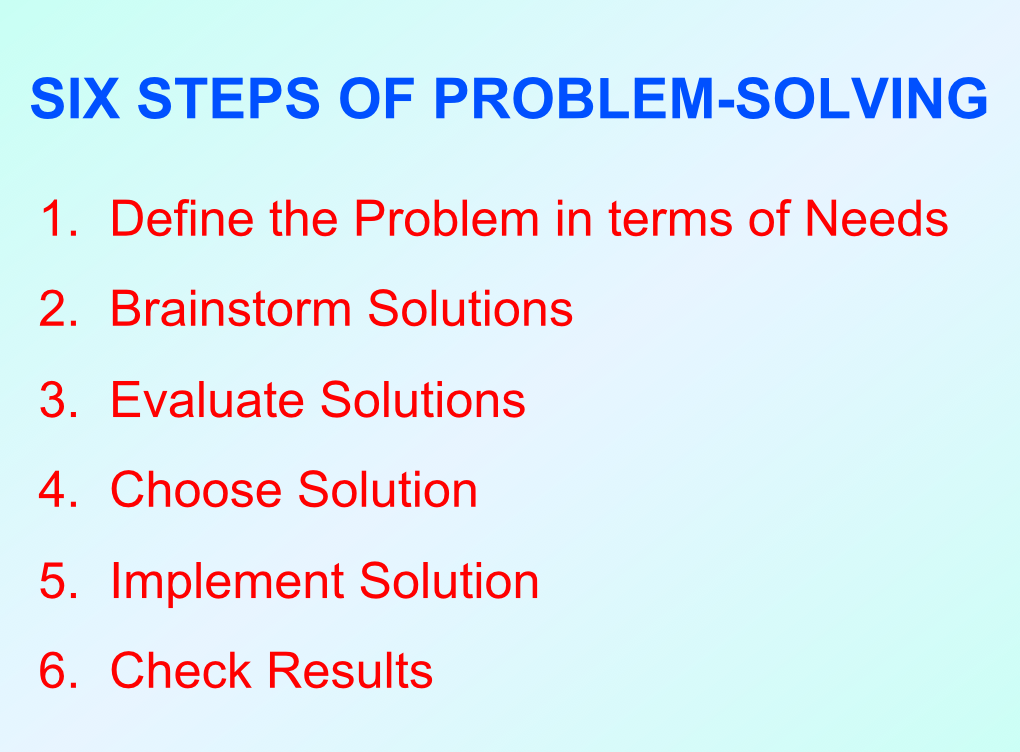 SIX STEPS OF PROBLEM-SOLVING

1. Define the Problem in terms of Needs
2. Brainstorm Solutions
3. Evaluate Solutions
4. Choose Solution
5. Implement Solution
6. Check Results